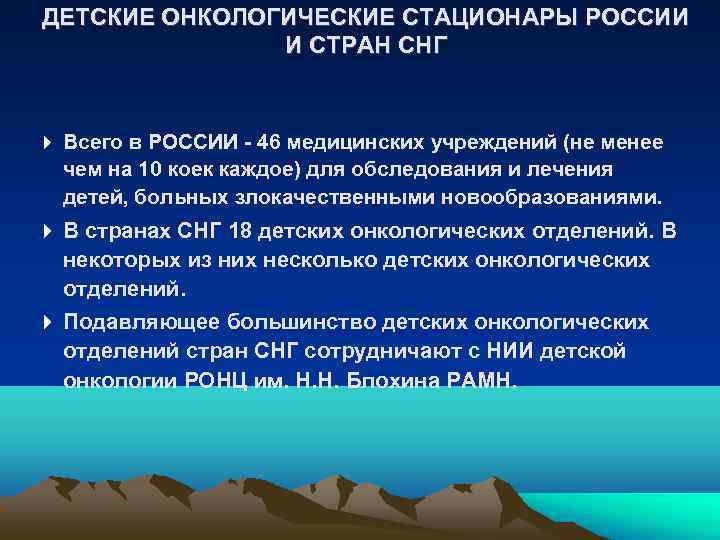 ДЕТСКИЕ ОНКОЛОГИЧЕСКИЕ СТАЦИОНАРЫ РОССИИ И СТРАН СНГ

Всего в РОССИИ - 46 медицинских учреждений (не менее чем на 10 коек каждое) для обследования и лечения детей, больных злокачественными новообразованиями.

В странах СНГ 18 детских онкологических отделений. В некоторых из них несколько детских онкологических отделений.

Подавляющее большинство детских онкологических отделений стран СНГ сотрудничают с НИИ детской онкологии РОНЦ им. Н.Н. Блохина РАМН.